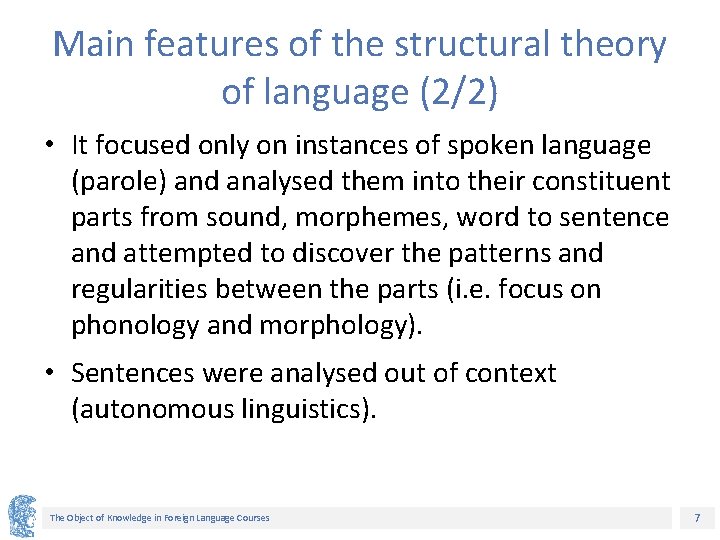 Main features of the structural theory of language (2/2)

• It focused only on instances of spoken language (parole) and analysed them into their constituent parts from sound, morphemes, word to sentence and attempted to discover the patterns and regularities between the parts (i.e. focus on phonology and morphology).

• Sentences were analysed out of context (autonomous linguistics).

The Object of Knowledge in Foreign Language Courses

7